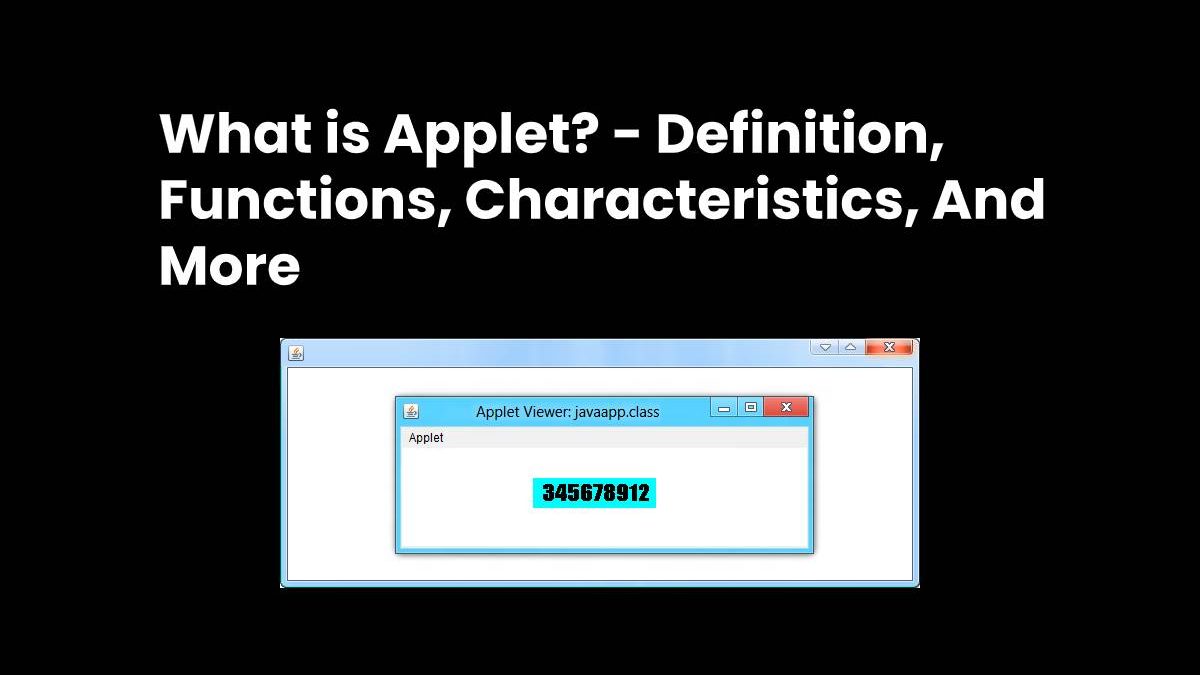 What is Applet? - Definition, Functions, Characteristics, And More

Applet Viewer: javaapp.class

Applet

345678912